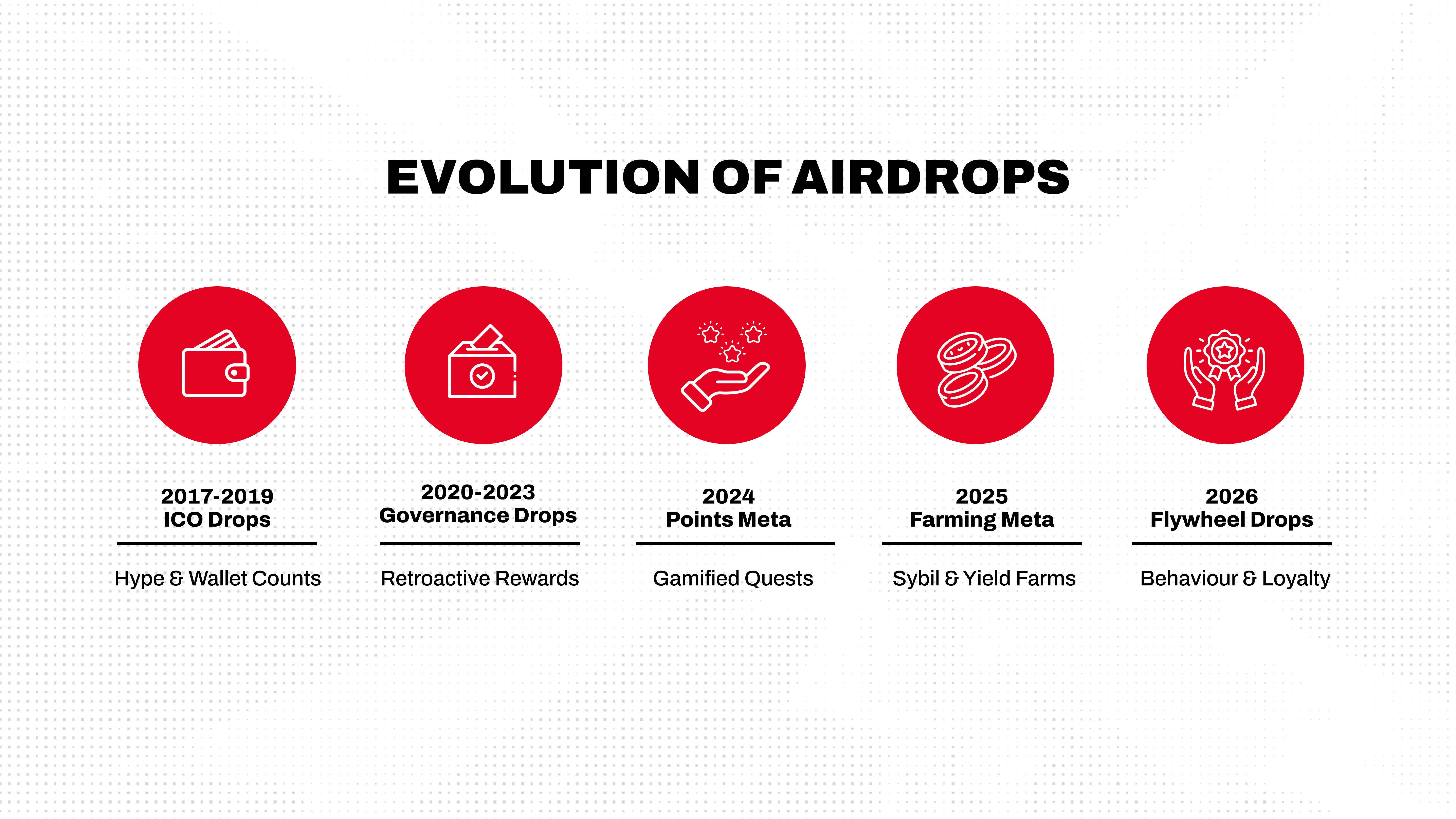 EVOLUTION OF AIRDROPS

2017-2019
ICO Drops

Hype & Wallet Counts

2020-2023
Governance Drops

Retroactive Rewards

2024
Points Meta

Gamified Quests

2025
Farming Meta

Sybil & Yield Farms

2026
Flywheel Drops

Behaviour & Loyalty